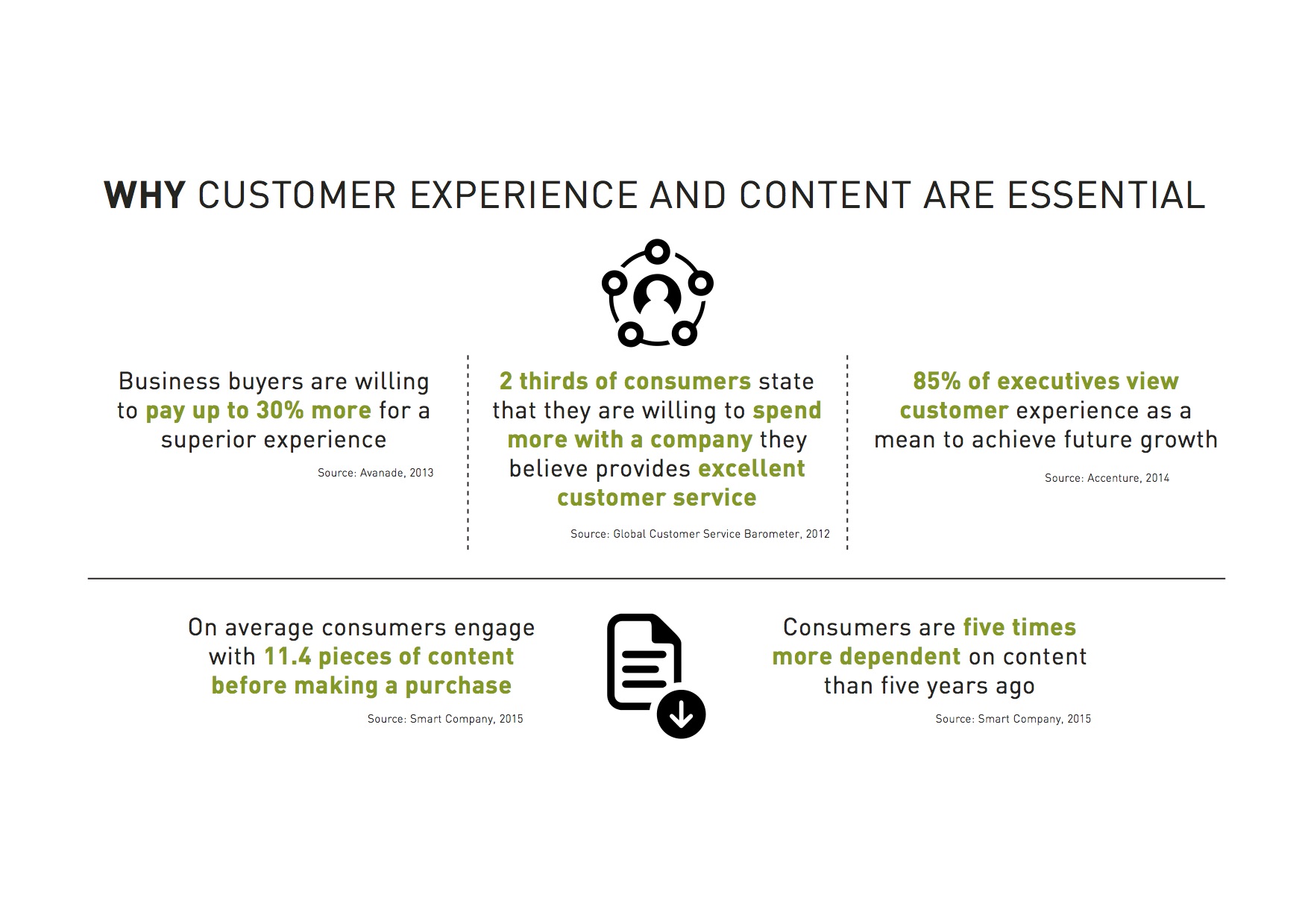 WHY CUSTOMER EXPERIENCE AND CONTENT ARE ESSENTIAL

Business buyers are willing to pay up to 30% more for a superior experience

Source: Avanade, 2013

2 thirds of consumers state that they are willing to spend more with a company they believe provides excellent customer service

Source: Global Customer Service Barometer, 2012

85% of executives view customer experience as a mean to achieve future growth

Source: Accenture, 2014

On average consumers engage with 11.4 pieces of content before making a purchase

Source: Smart Company, 2015

Consumers are five times more dependent on content than five years ago

Source: Smart Company, 2015